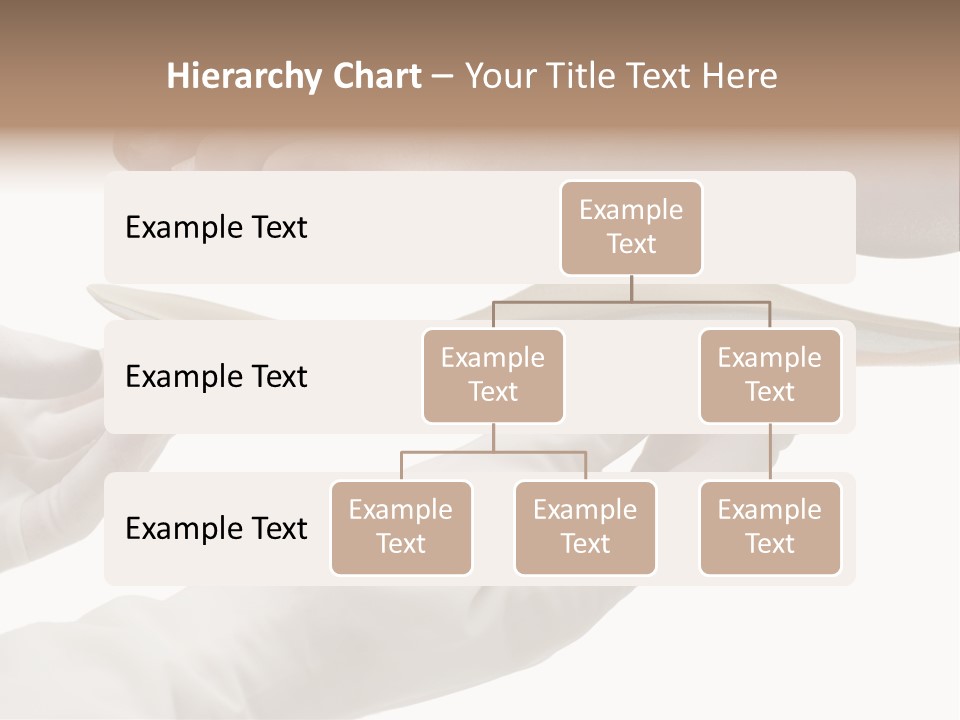 Hierarchy Chart – Your Title Text Here

Example Text

Example Text

Example Text

Example Text

Example Text

Example Text

Example Text

Example Text

Example Text